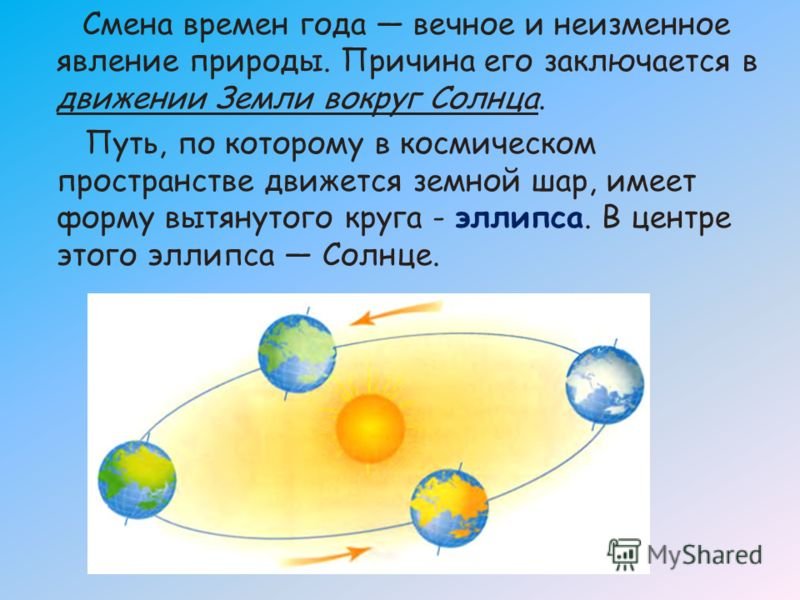 Смена времен года — вечное и неизменное явление природы. Причина его заключается в движении Земли вокруг Солнца.

Путь, по которому в космическом пространстве движется земной шар, имеет форму вытянутого круга - эллипса. В центре этого эллипса — Солнце.

MyShared